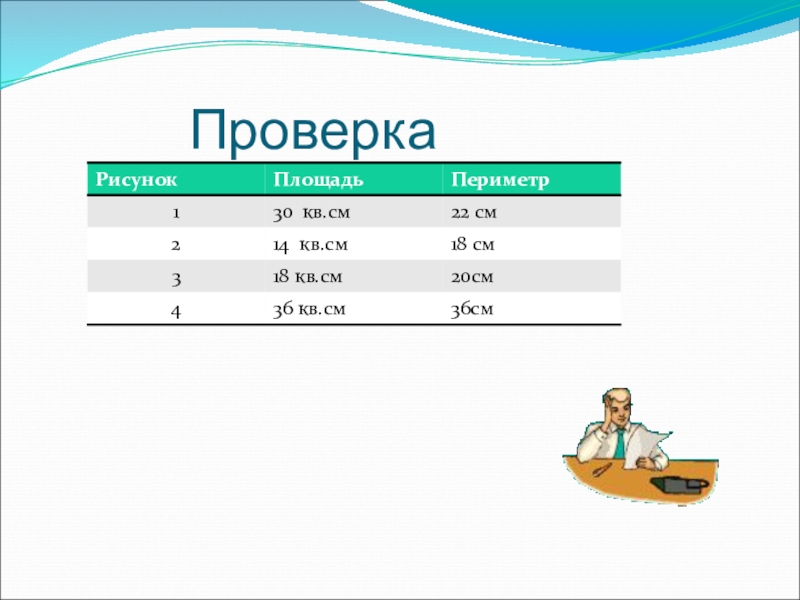 Проверка

| Рисунок | Площадь | Периметр |
|---|---|---|
| 1 | 30 кв.см | 22 см |
| 2 | 14 кв.см | 18 см |
| 3 | 18 кв.см | 20см |
| 4 | 36 кв.см | 36см |